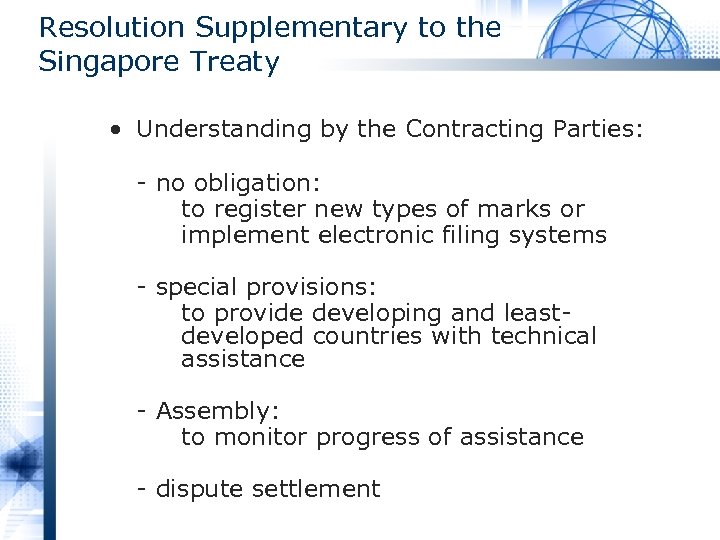 Resolution Supplementary to the Singapore Treaty

• Understanding by the Contracting Parties:

- no obligation:
to register new types of marks or implement electronic filing systems

- special provisions:
to provide developing and least-developed countries with technical assistance

- Assembly:
to monitor progress of assistance

- dispute settlement